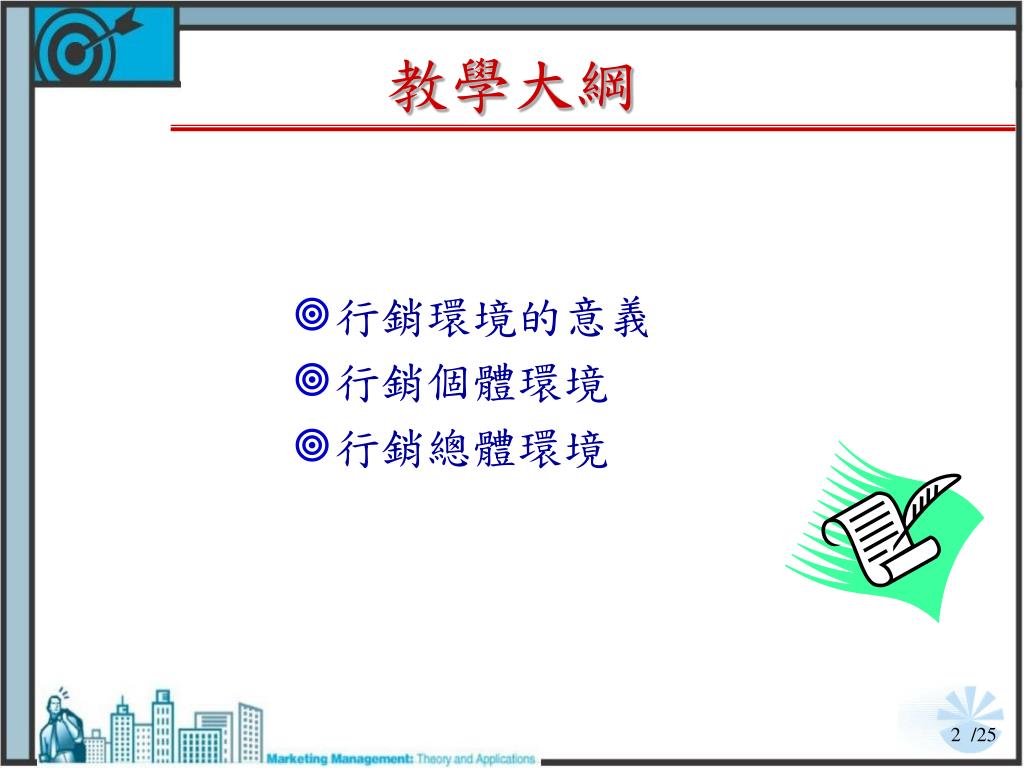 教學大綱

◎行銷環境的意義
◎行銷個體環境
◎行銷總體環境

Marketing Management: Theory and Applications

2 /25